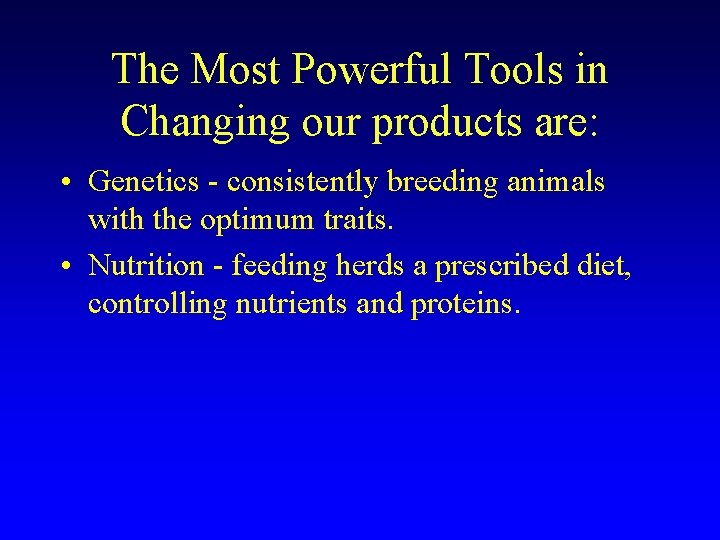 The Most Powerful Tools in Changing our products are:

• Genetics - consistently breeding animals with the optimum traits.

• Nutrition - feeding herds a prescribed diet, controlling nutrients and proteins.